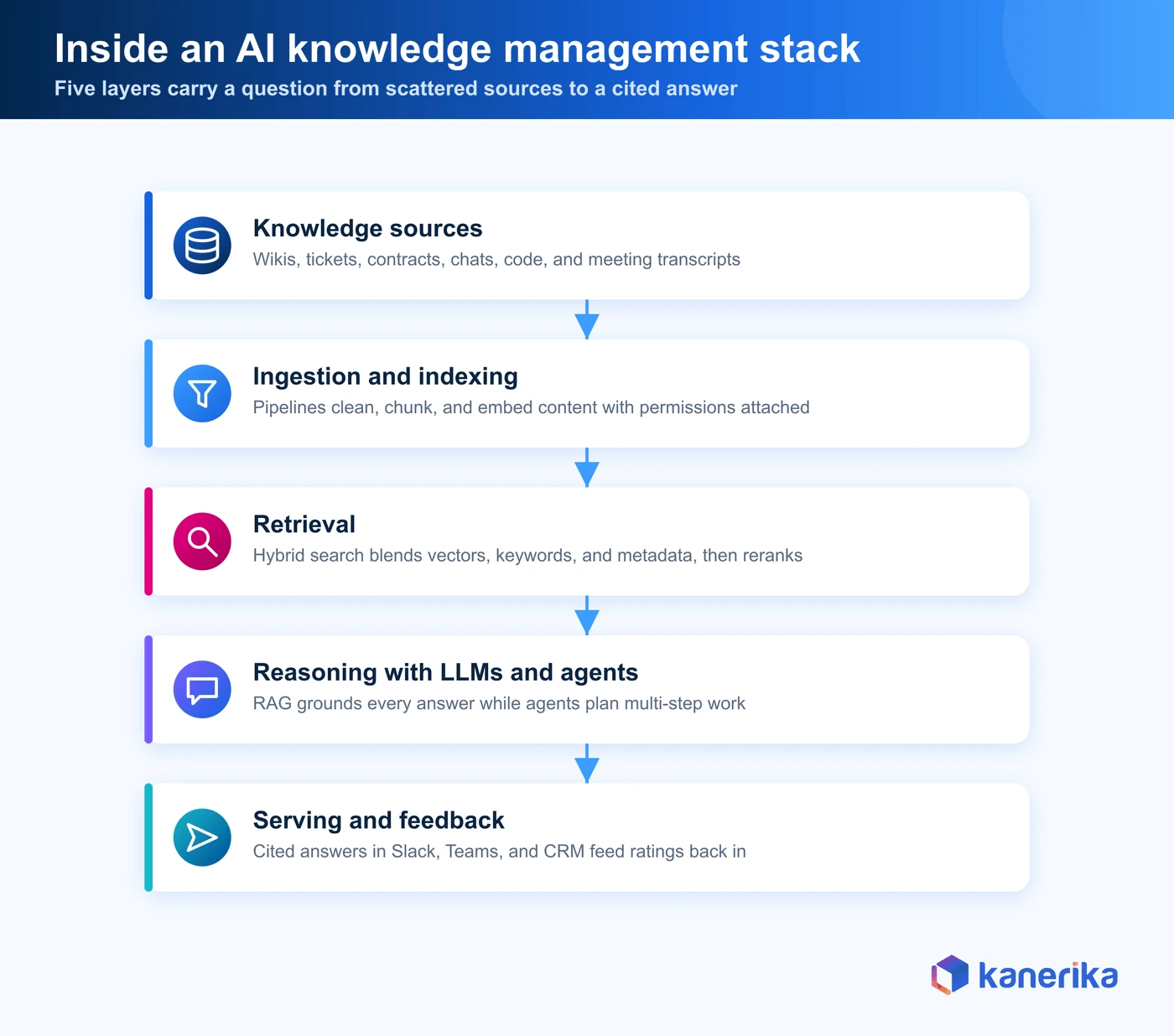 Inside an AI knowledge management stack
Five layers carry a question from scattered sources to a cited answer

Knowledge sources
Wikis, tickets, contracts, chats, code, and meeting transcripts

Ingestion and indexing
Pipelines clean, chunk, and embed content with permissions attached

Retrieval
Hybrid search blends vectors, keywords, and metadata, then reranks

Reasoning with LLMs and agents
RAG grounds every answer while agents plan multi-step work

Serving and feedback
Cited answers in Slack, Teams, and CRM feed ratings back in

kanerika